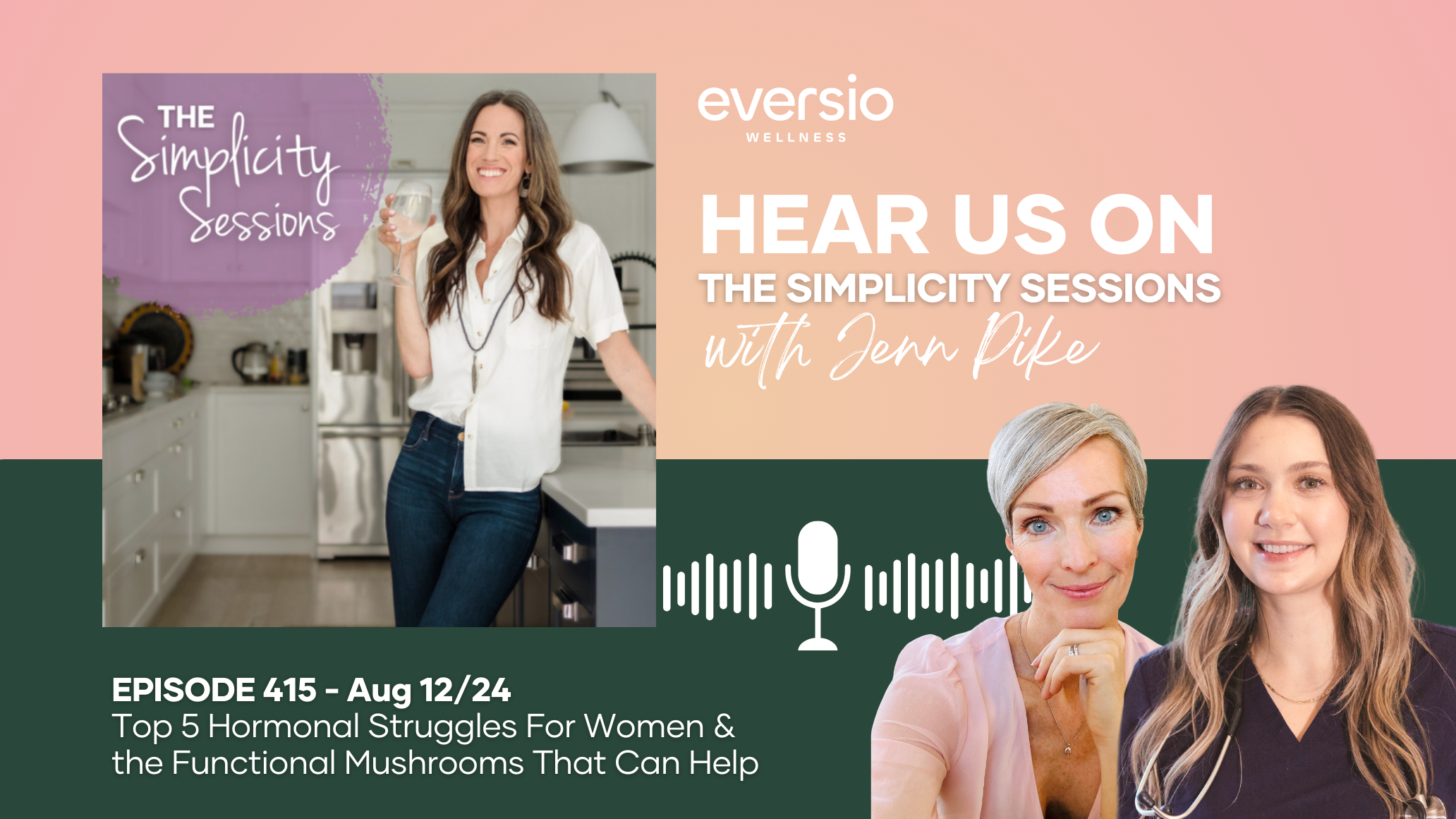 THE Simplicity Sessions

eversio
WELLNESS

HEAR US ON
THE SIMPLICITY SESSIONS
with Jenn Pike

EPISODE 415 - Aug 12/24
Top 5 Hormonal Struggles For Women & the Functional Mushrooms That Can Help